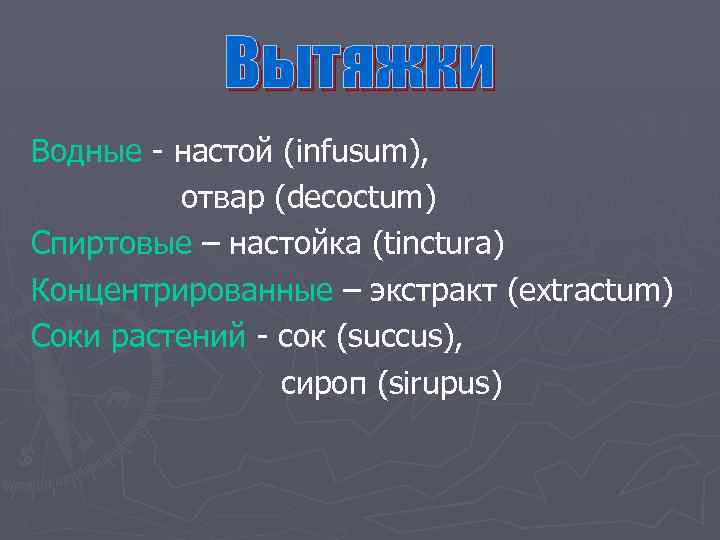 Вытяжки

Водные - настой (infusum),
отвар (decoctum)
Спиртовые – настойка (tinctura)
Концентрированные – экстракт (extractum)
Соки растений - сок (succus),
сироп (sirupus)